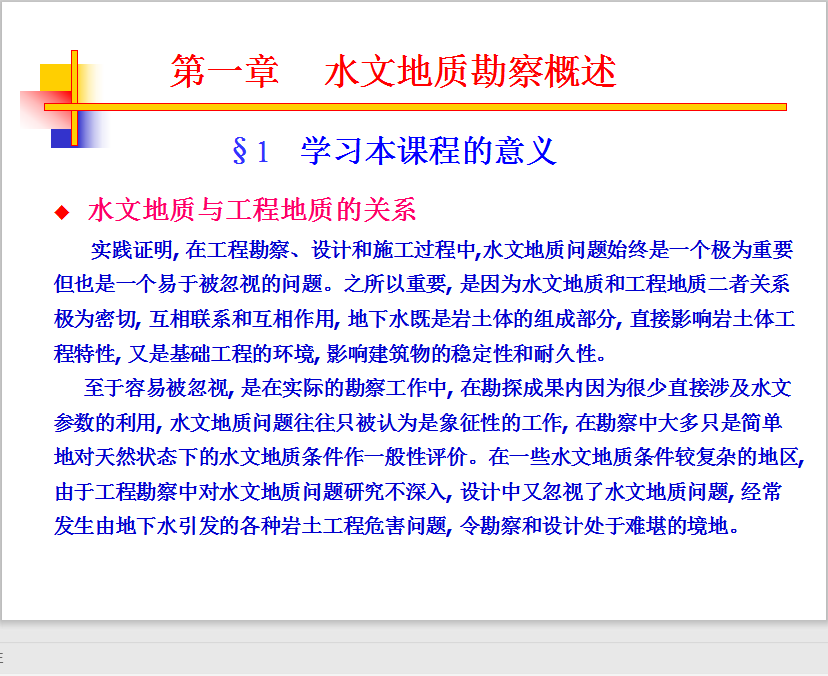 第一章　水文地质勘察概述

§1　学习本课程的意义

◆ 水文地质与工程地质的关系

实践证明, 在工程勘察、设计和施工过程中,水文地质问题始终是一个极为重要但也是一个易于被忽视的问题。之所以重要, 是因为水文地质和工程地质二者关系极为密切, 互相联系和互相作用, 地下水既是岩土体的组成部分, 直接影响岩土体工程特性, 又是基础工程的环境, 影响建筑物的稳定性和耐久性。

至于容易被忽视, 是在实际的勘察工作中, 在勘探成果内因为很少直接涉及水文参数的利用, 水文地质问题往往只被认为是象征性的工作, 在勘察中大多只是简单地对天然状态下的水文地质条件作一般性评价。在一些水文地质条件较复杂的地区, 由于工程勘察中对水文地质问题研究不深入, 设计中又忽视了水文地质问题, 经常发生由地下水引发的各种岩土工程危害问题, 令勘察和设计处于难堪的境地。